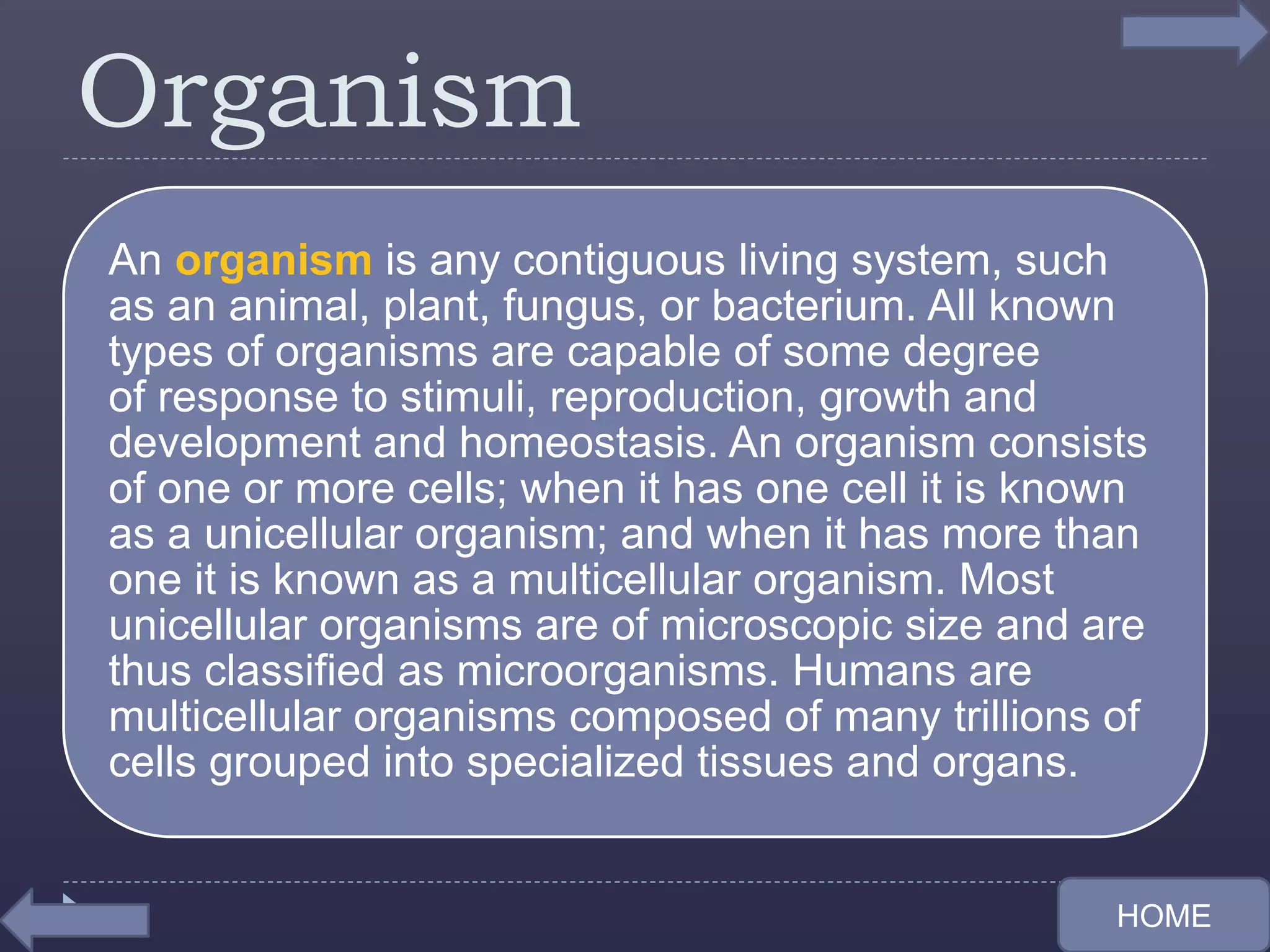 Organism

An organism is any contiguous living system, such as an animal, plant, fungus, or bacterium. All known types of organisms are capable of some degree of response to stimuli, reproduction, growth and development and homeostasis. An organism consists of one or more cells; when it has one cell it is known as a unicellular organism; and when it has more than one it is known as a multicellular organism. Most unicellular organisms are of microscopic size and are thus classified as microorganisms. Humans are multicellular organisms composed of many trillions of cells grouped into specialized tissues and organs.

HOME